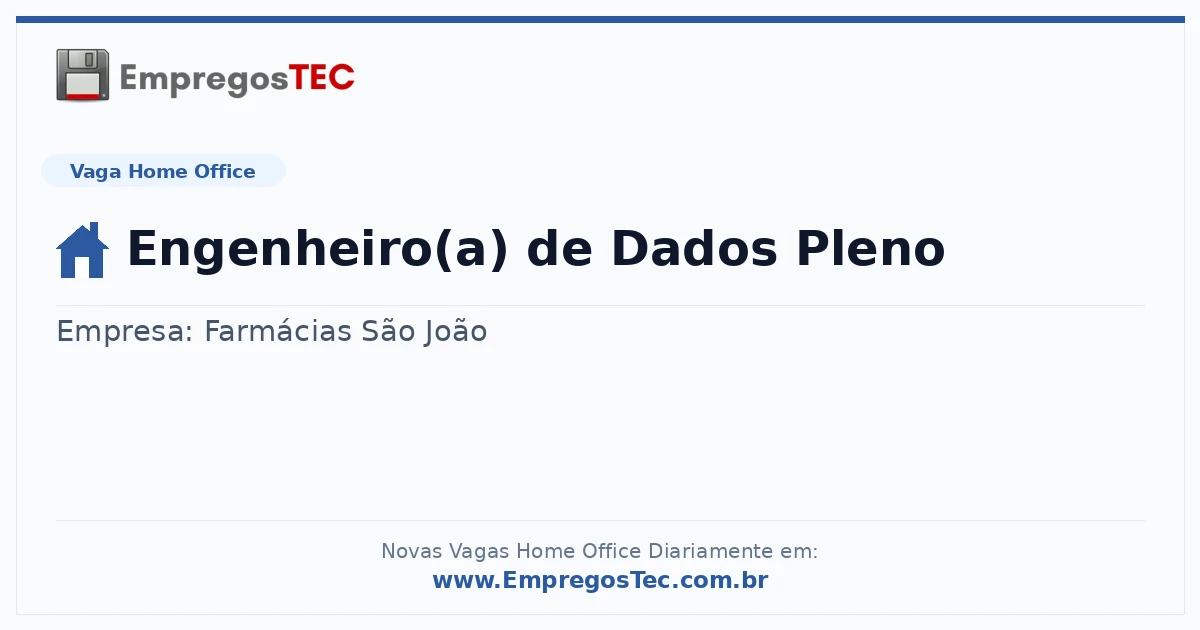 EmpregosTEC

Vaga Home Office

Engenheiro(a) de Dados Pleno

Empresa: Farmácias São João

Novas Vagas Home Office Diariamente em:
www.EmpregosTec.com.br